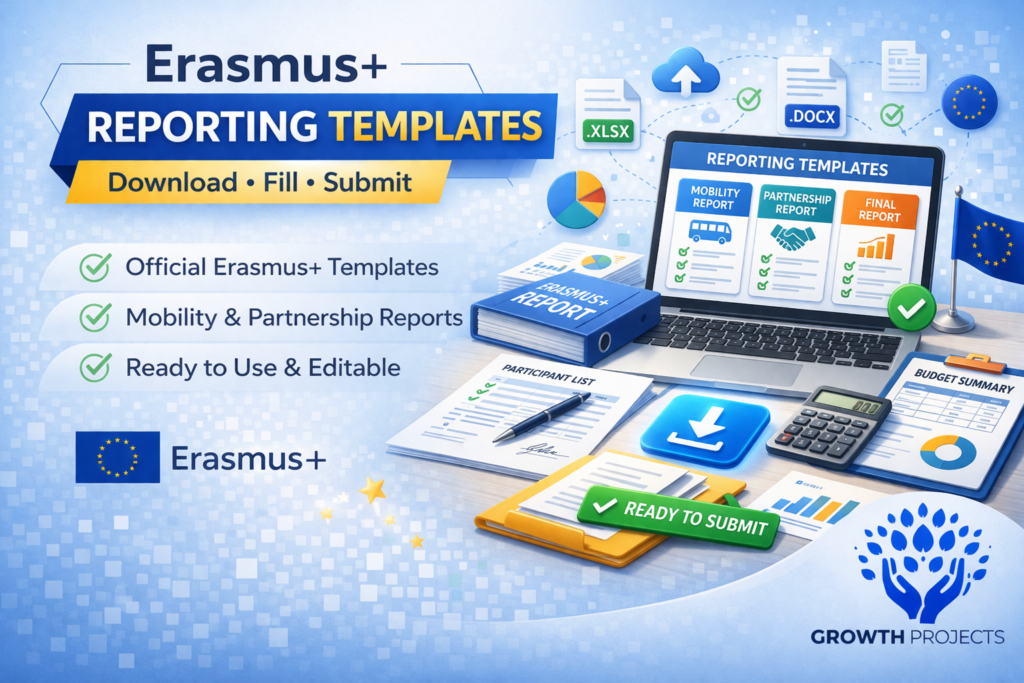 Erasmus+
REPORTING TEMPLATES
Download • Fill • Submit

Official Erasmus+ Templates
Mobility & Partnership Reports
Ready to Use & Editable

Erasmus+

.XLSX
.DOCX

REPORTING TEMPLATES
MOBILITY REPORT
PARTNERSHIP REPORT
FINAL REPORT

ERASMUS+ REPORT

PARTICIPANT LIST

BUDGET SUMMARY

READY TO SUBMIT

GROWTH PROJECTS